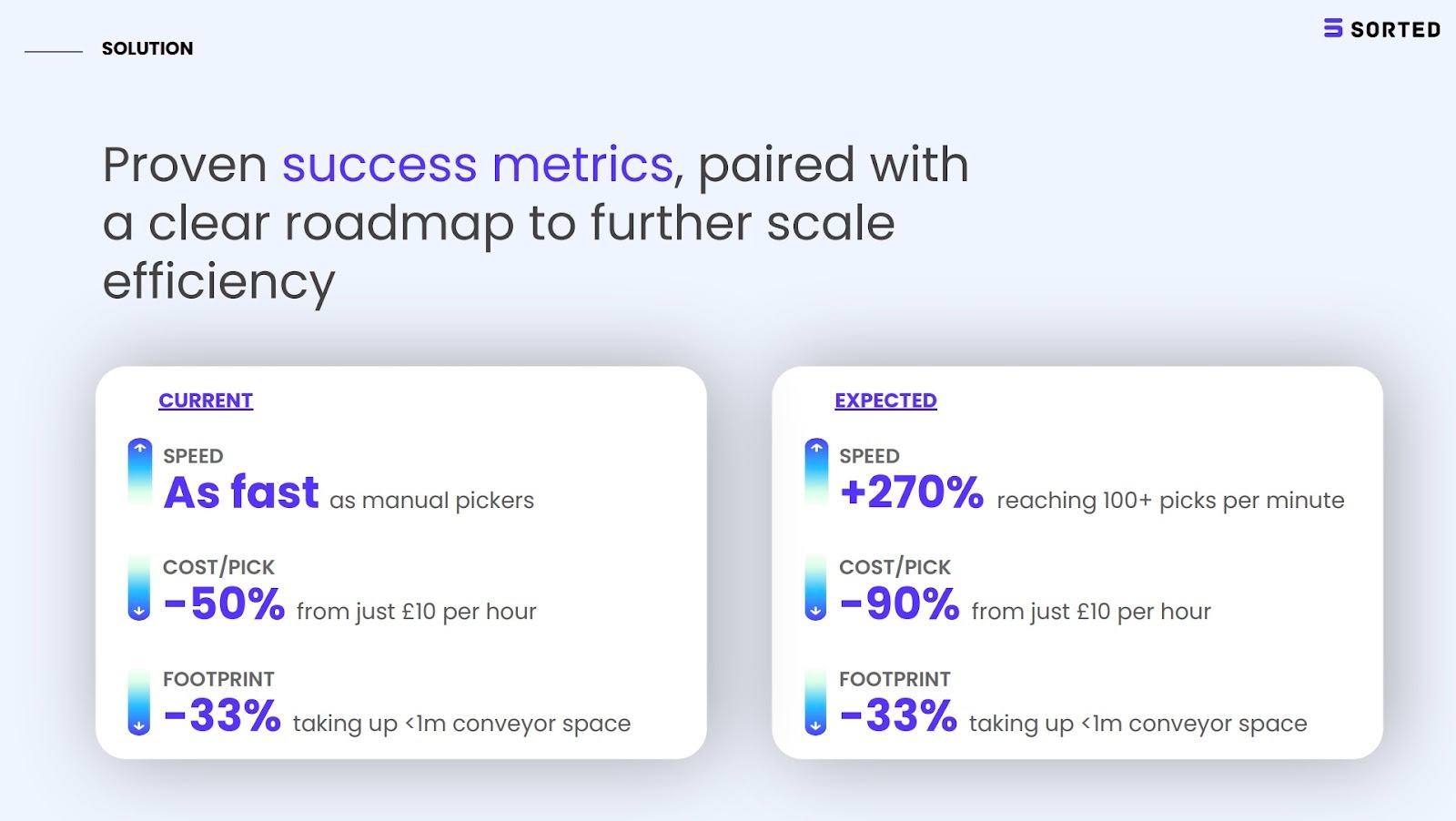 SOLUTION

SORTED

Proven success metrics, paired with a clear roadmap to further scale efficiency

CURRENT

SPEED
As fast as manual pickers

COST/PICK
-50% from just £10 per hour

FOOTPRINT
-33% taking up <1m conveyor space

EXPECTED

SPEED
+270% reaching 100+ picks per minute

COST/PICK
-90% from just £10 per hour

FOOTPRINT
-33% taking up <1m conveyor space